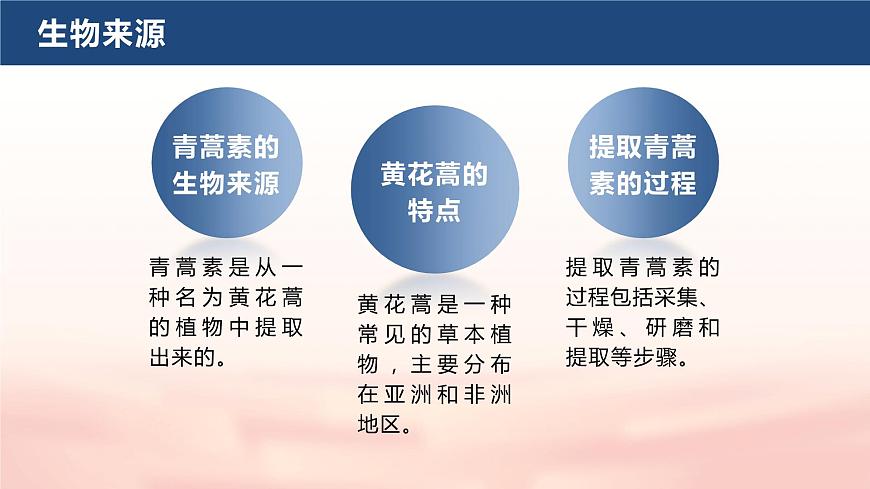 生物来源

青蒿素的生物来源

青蒿素是从一种名为黄花蒿的植物中提取出来的。

黄花蒿的特点

黄花蒿是一种常见的草本植物，主要分布在亚洲和非洲地区。

提取青蒿素的过程

提取青蒿素的过程包括采集、干燥、研磨和提取等步骤。